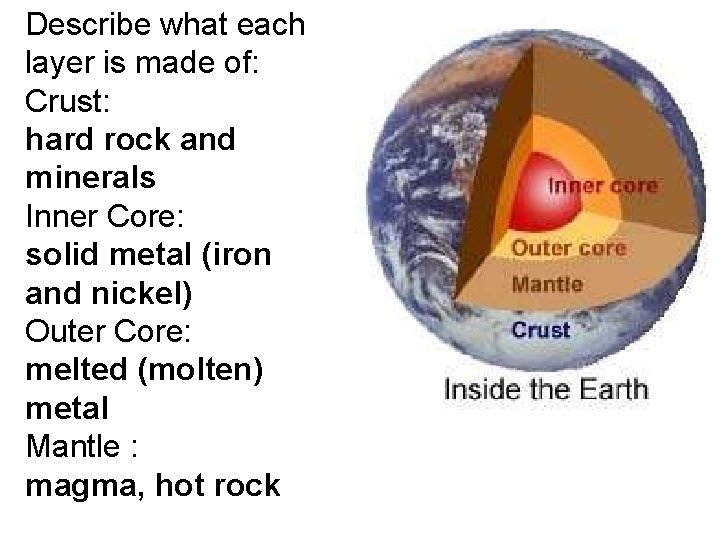 Describe what each layer is made of:
Crust:
hard rock and minerals
Inner Core:
solid metal (iron and nickel)
Outer Core:
melted (molten) metal
Mantle :
magma, hot rock

Inner core
Outer core
Mantle
Crust
Inside the Earth